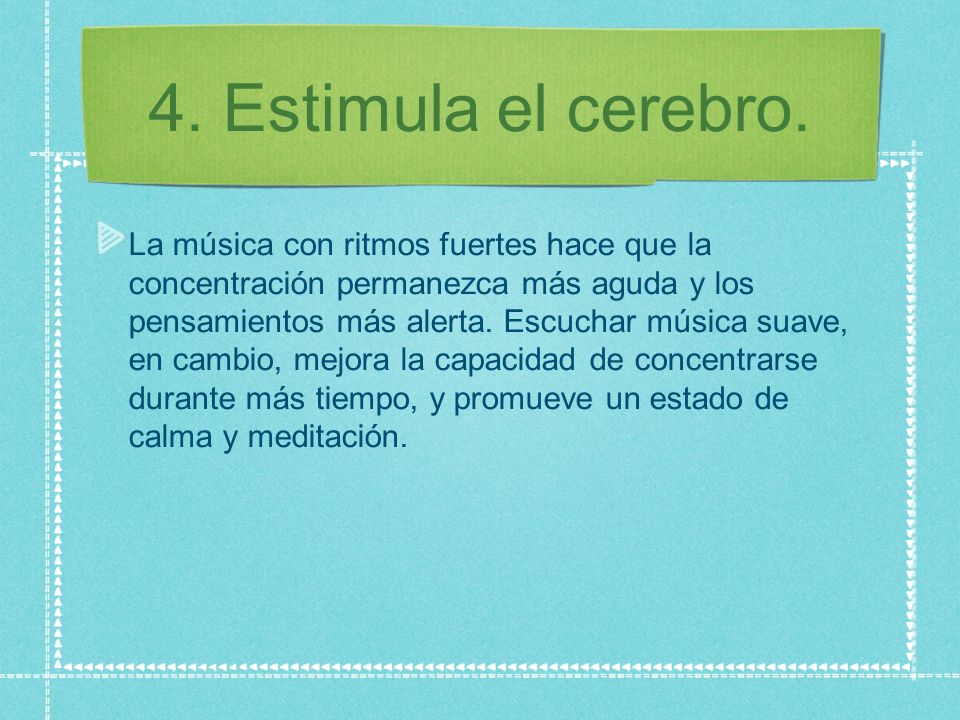 4. Estimula el cerebro.

La música con ritmos fuertes hace que la concentración permanezca más aguda y los pensamientos más alerta. Escuchar música suave, en cambio, mejora la capacidad de concentrarse durante más tiempo, y promueve un estado de calma y meditación.